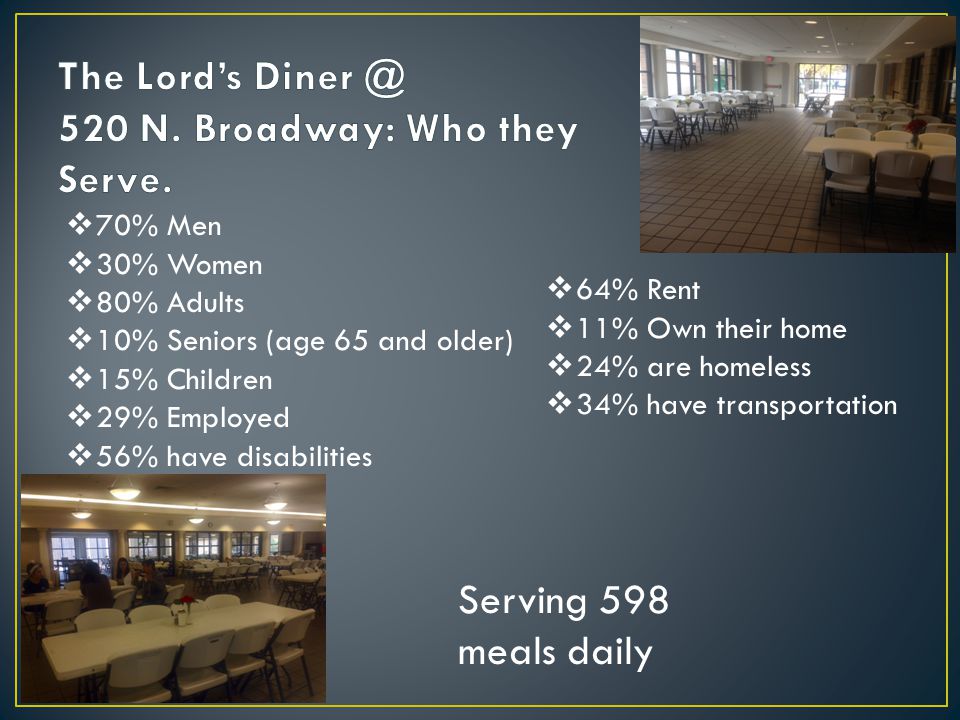 The Lord's Diner @
520 N. Broadway: Who they Serve.

❖70% Men
❖30% Women
❖80% Adults
❖10% Seniors (age 65 and older)
❖15% Children
❖29% Employed
❖56% have disabilities

❖64% Rent
❖11% Own their home
❖24% are homeless
❖34% have transportation

Serving 598 meals daily